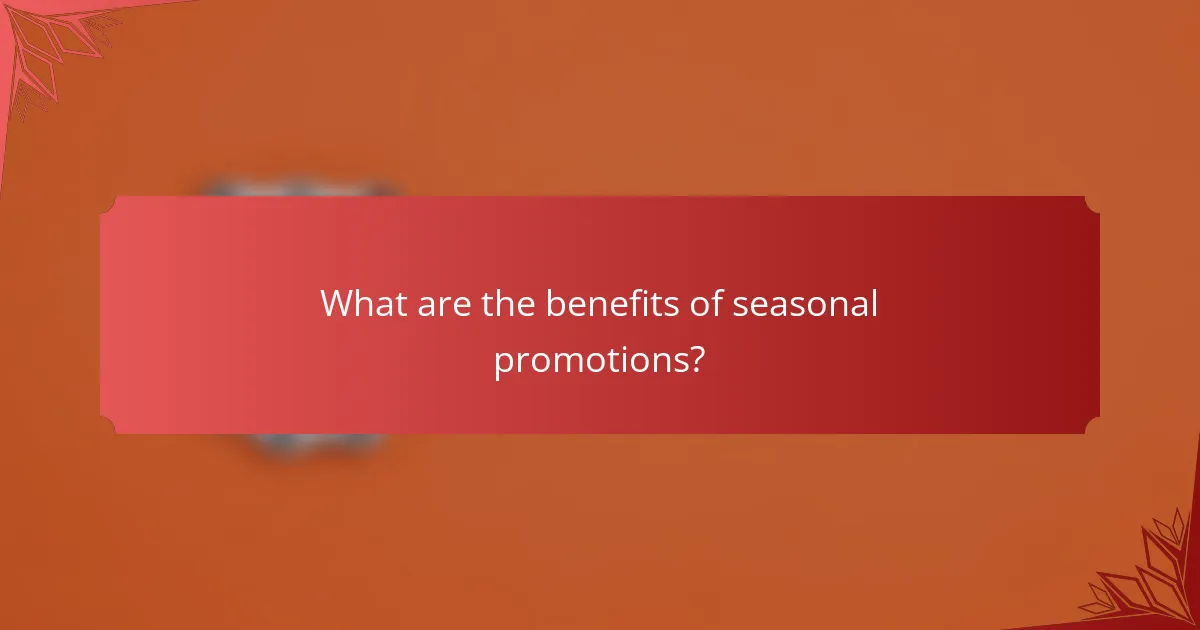 What are the benefits of seasonal promotions?